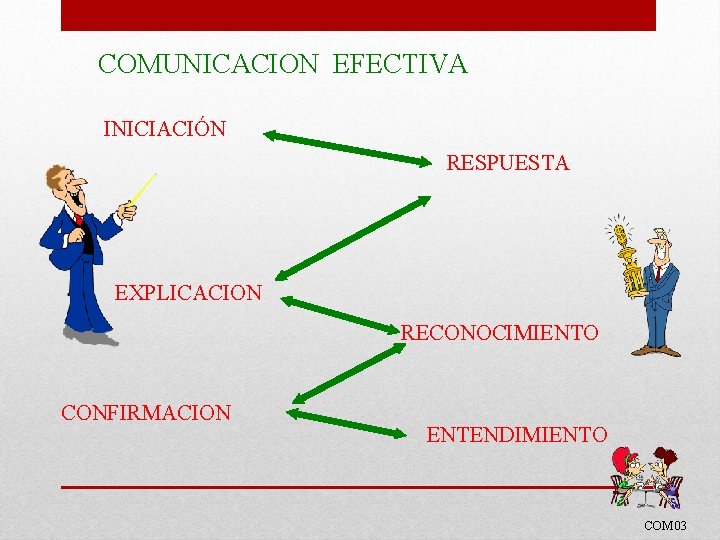 COMUNICACION EFECTIVA

INICIACIÓN

RESPUESTA

EXPLICACION

RECONOCIMIENTO

CONFIRMACION

ENTENDIMIENTO

COM03